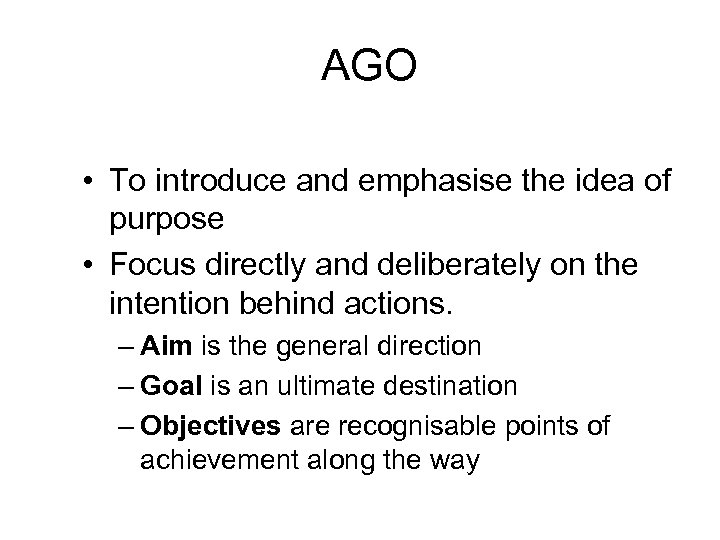 AGO

• To introduce and emphasise the idea of purpose
• Focus directly and deliberately on the intention behind actions.
– Aim is the general direction
– Goal is an ultimate destination
– Objectives are recognisable points of achievement along the way